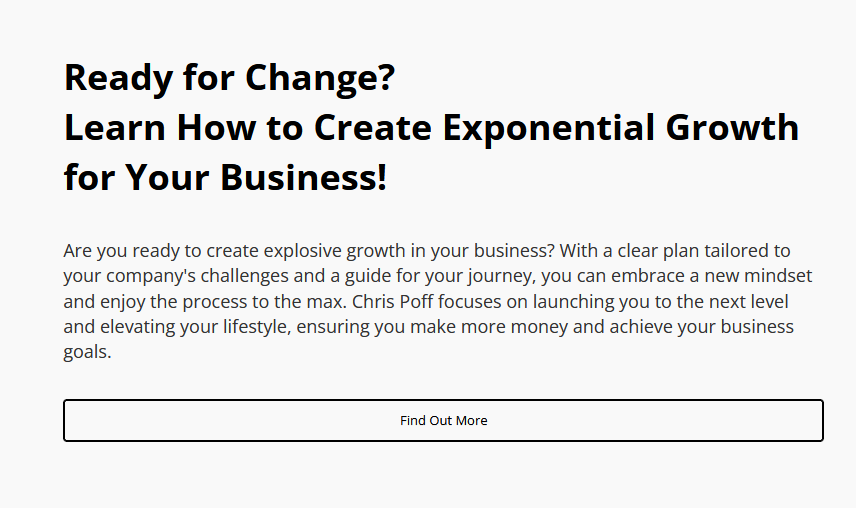 Ready for Change?
Learn How to Create Exponential Growth for Your Business!

Are you ready to create explosive growth in your business? With a clear plan tailored to your company's challenges and a guide for your journey, you can embrace a new mindset and enjoy the process to the max. Chris Poff focuses on launching you to the next level and elevating your lifestyle, ensuring you make more money and achieve your business goals.

Find Out More